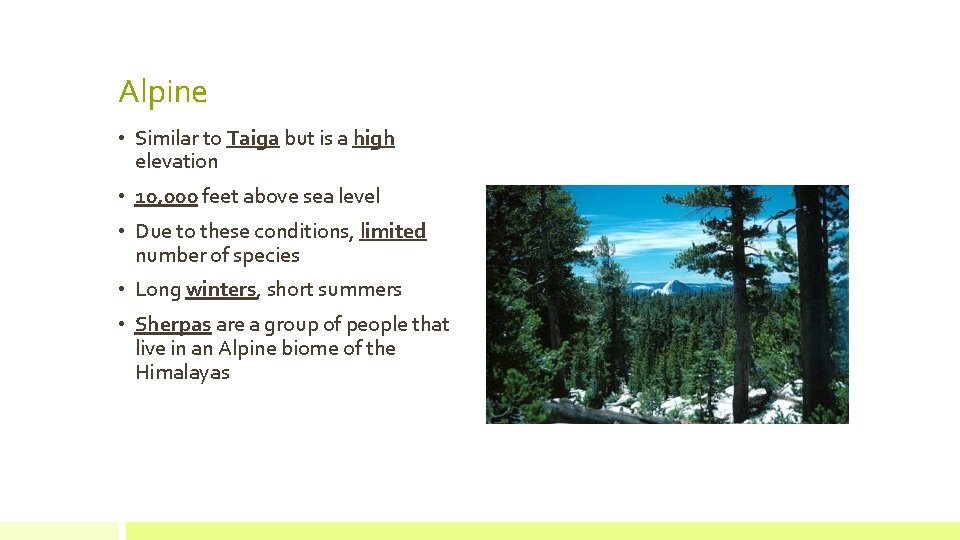 Alpine

• Similar to Taiga but is a high elevation

• 10,000 feet above sea level

• Due to these conditions, limited number of species

• Long winters, short summers

• Sherpas are a group of people that live in an Alpine biome of the Himalayas